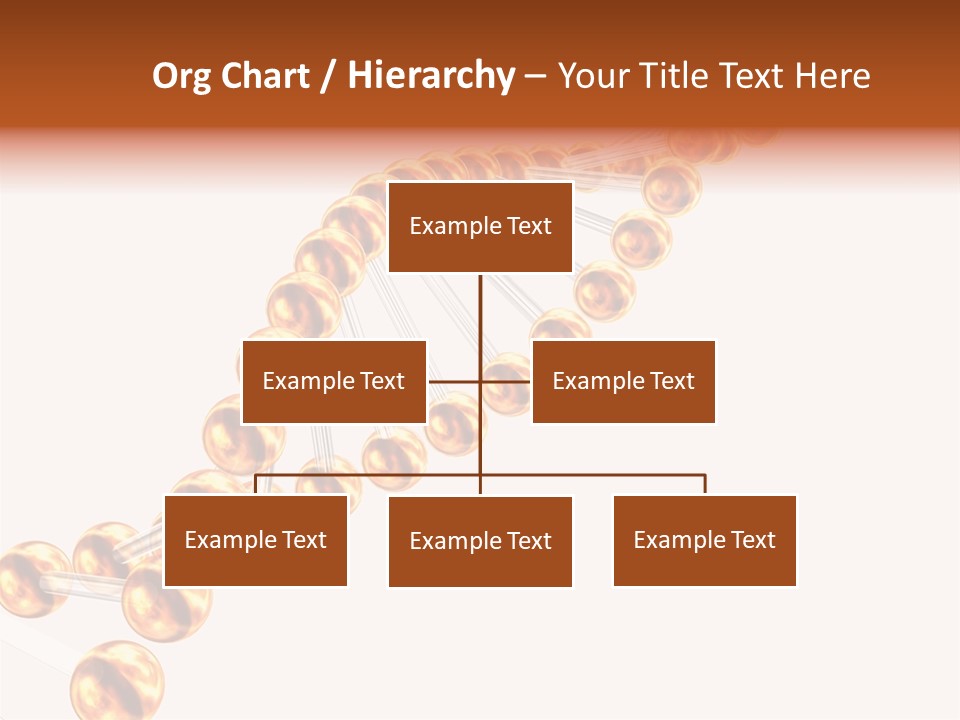 Org Chart / Hierarchy – Your Title Text Here

Example Text

Example Text

Example Text

Example Text

Example Text

Example Text